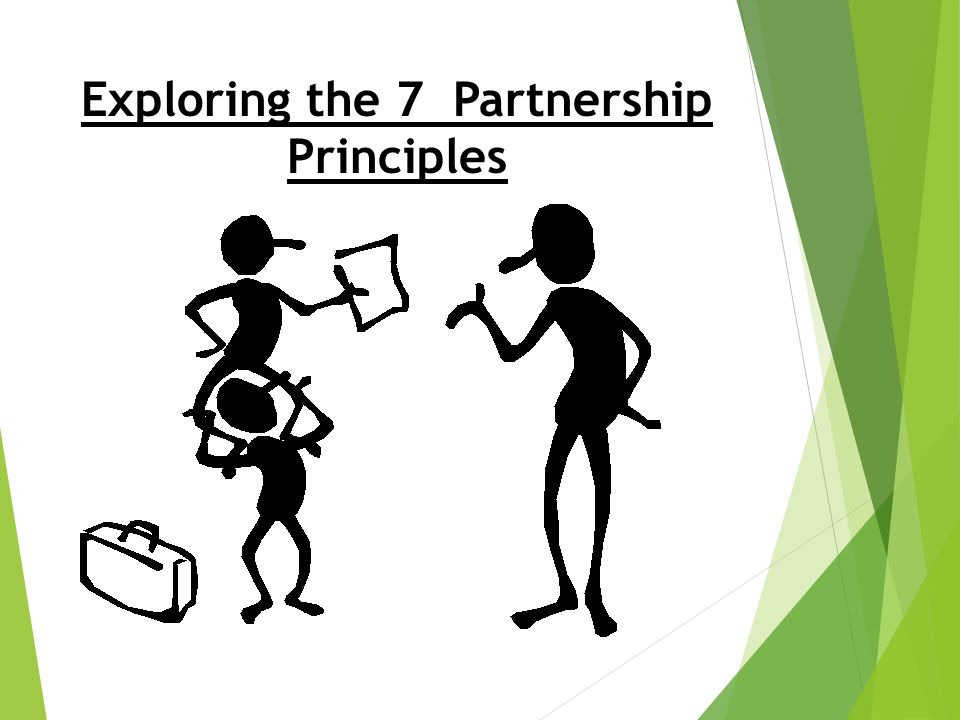 Exploring the 7 Partnership Principles